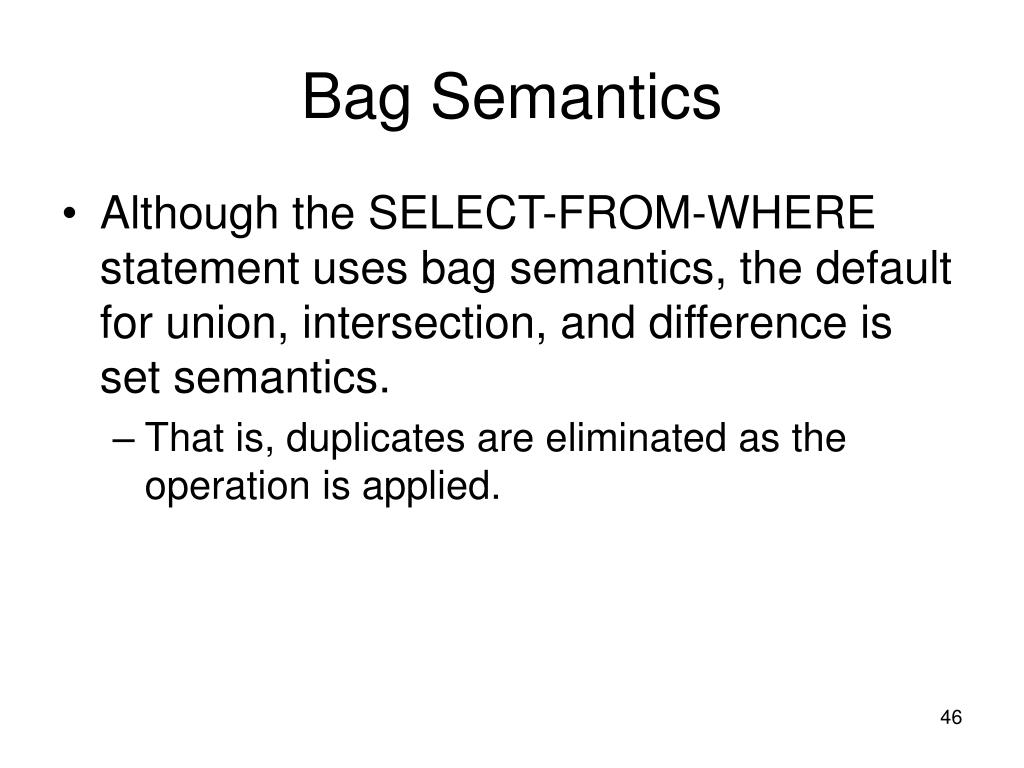 Bag Semantics

• Although the SELECT-FROM-WHERE statement uses bag semantics, the default for union, intersection, and difference is set semantics.
– That is, duplicates are eliminated as the operation is applied.

46